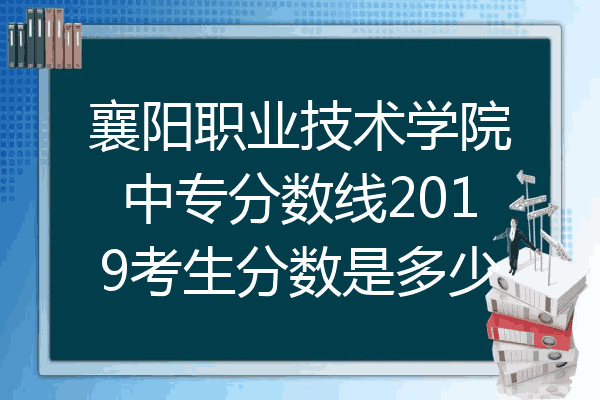 襄阳职业技术学院中专分数线2019考生分数是多少